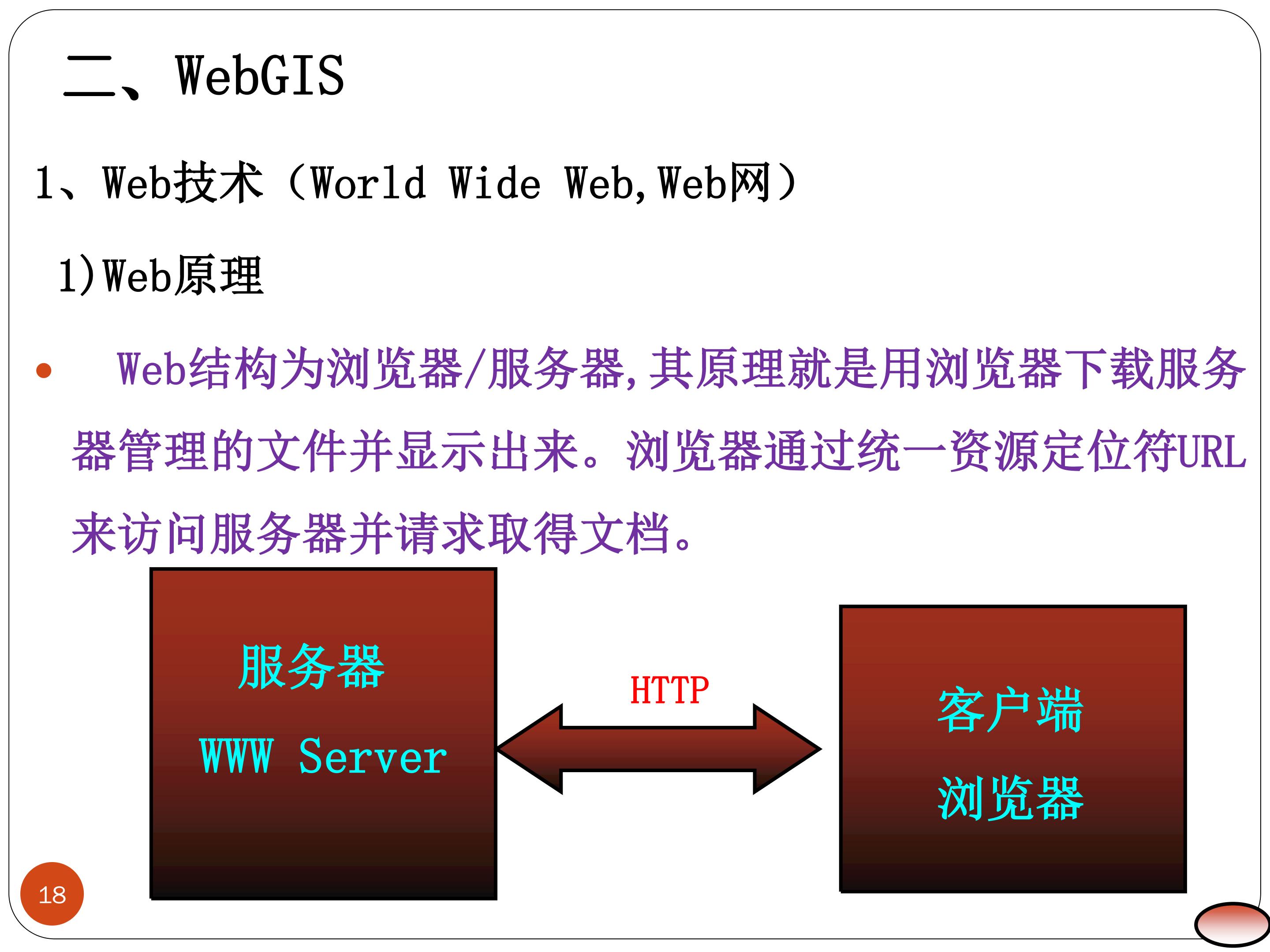 二、WebGIS

1、Web技术（World Wide Web,Web网）

1)Web原理

• Web结构为浏览器/服务器,其原理就是用浏览器下载服务器管理的文件并显示出来。浏览器通过统一资源定位符URL来访问服务器并请求取得文档。

服务器
WWW Server

HTTP

客户端
浏览器

18